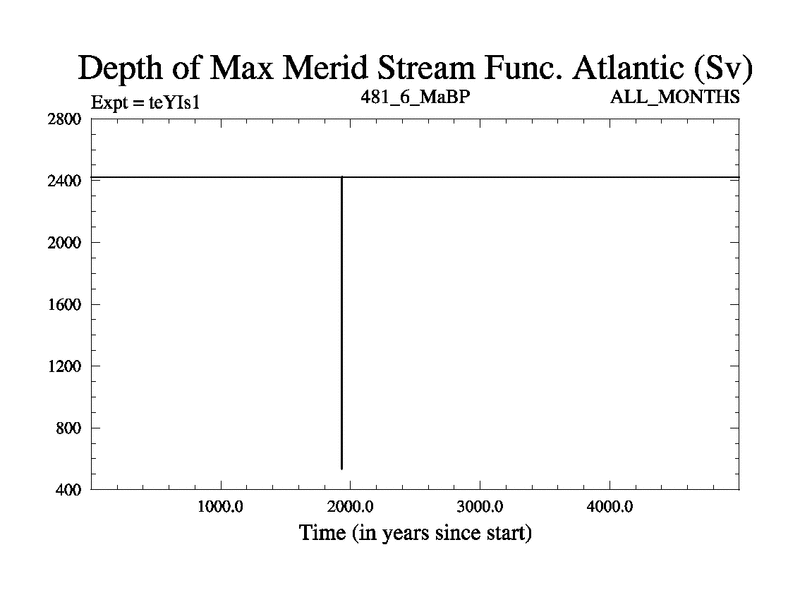 Depth of Max Merid Stream Func. Atlantic (Sv)
Expt = teYIs1
481_6_MaBP
ALL_MONTHS

2800
2400
2000
1600
1200
800
400

1000.0
2000.0
3000.0
4000.0
Time (in years since start)